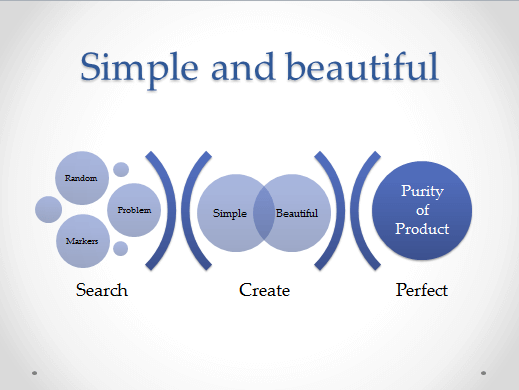 Simple and beautiful

Random

Problem

Markers

Simple

Beautiful

Purity of Product

Search

Create

Perfect